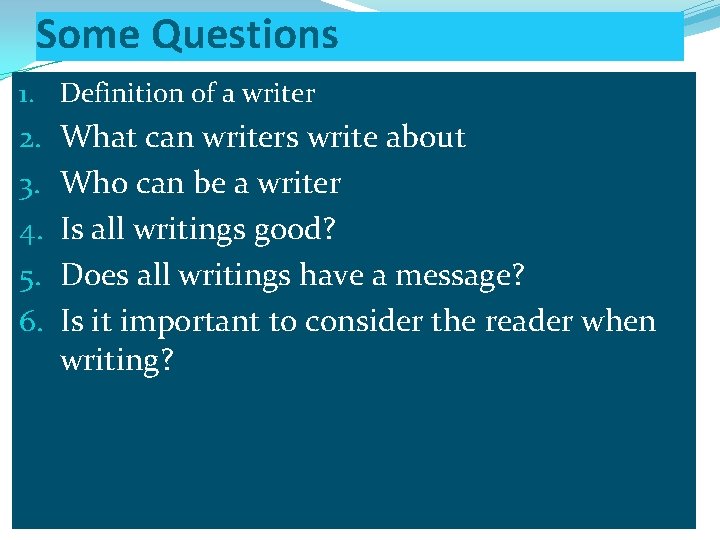 Some Questions

1. Definition of a writer
2. What can writers write about
3. Who can be a writer
4. Is all writings good?
5. Does all writings have a message?
6. Is it important to consider the reader when writing?